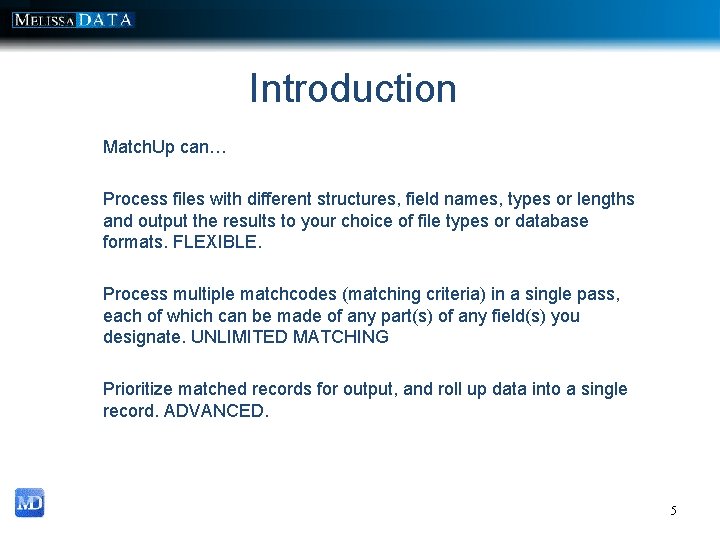 MELISSA DATA

Introduction

MatchUp can…

Process files with different structures, field names, types or lengths and output the results to your choice of file types or database formats. FLEXIBLE.

Process multiple matchcodes (matching criteria) in a single pass, each of which can be made of any part(s) of any field(s) you designate. UNLIMITED MATCHING

Prioritize matched records for output, and roll up data into a single record. ADVANCED.

MD

5